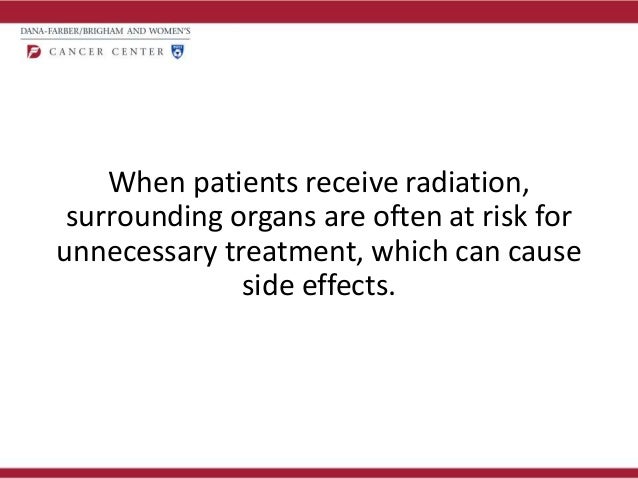 DANA-FARBER/BRIGHAM AND WOMEN'S
CANCER CENTER

When patients receive radiation, surrounding organs are often at risk for unnecessary treatment, which can cause side effects.